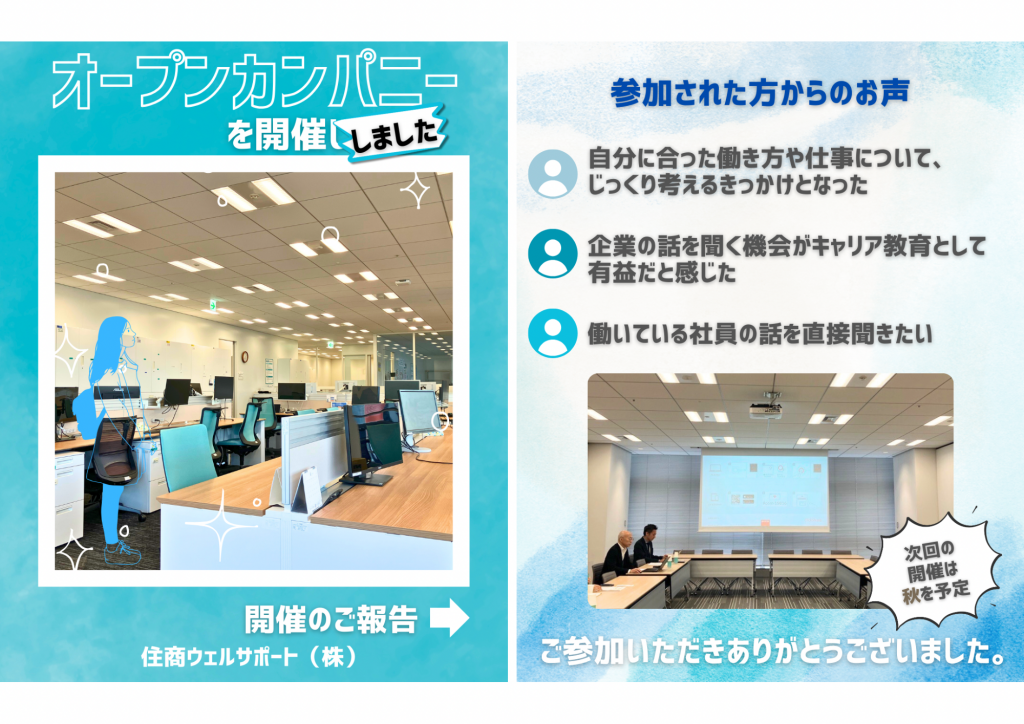 オープンカンパニー
を開催しました

開催のご報告

住商ウェルサポート（株）

参加された方からのお声

自分に合った働き方や仕事について、じっくり考えるきっかけとなった

企業の話を聞く機会がキャリア教育として有益だと感じた

働いている社員の話を直接聞きたい

次回の開催は秋を予定

ご参加いただきありがとうございました。